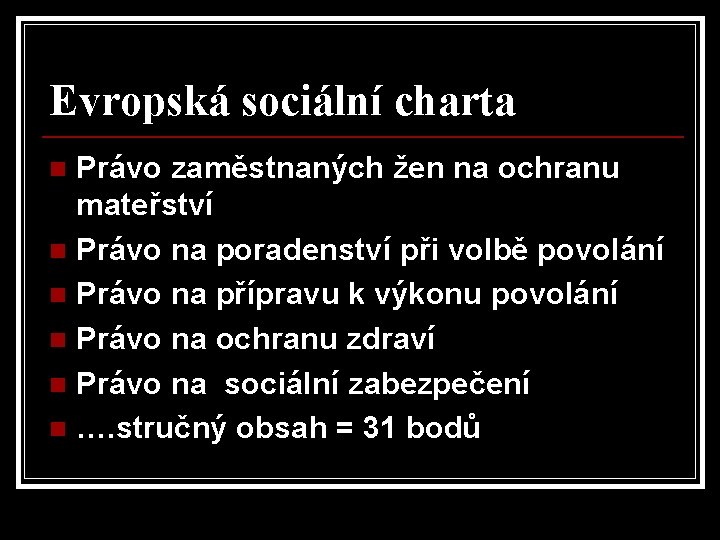 Evropská sociální charta

- Právo zaměstnaných žen na ochranu mateřství
- Právo na poradenství při volbě povolání
- Právo na přípravu k výkonu povolání
- Právo na ochranu zdraví
- Právo na  sociální zabezpečení
- ….stručný obsah = 31 bodů